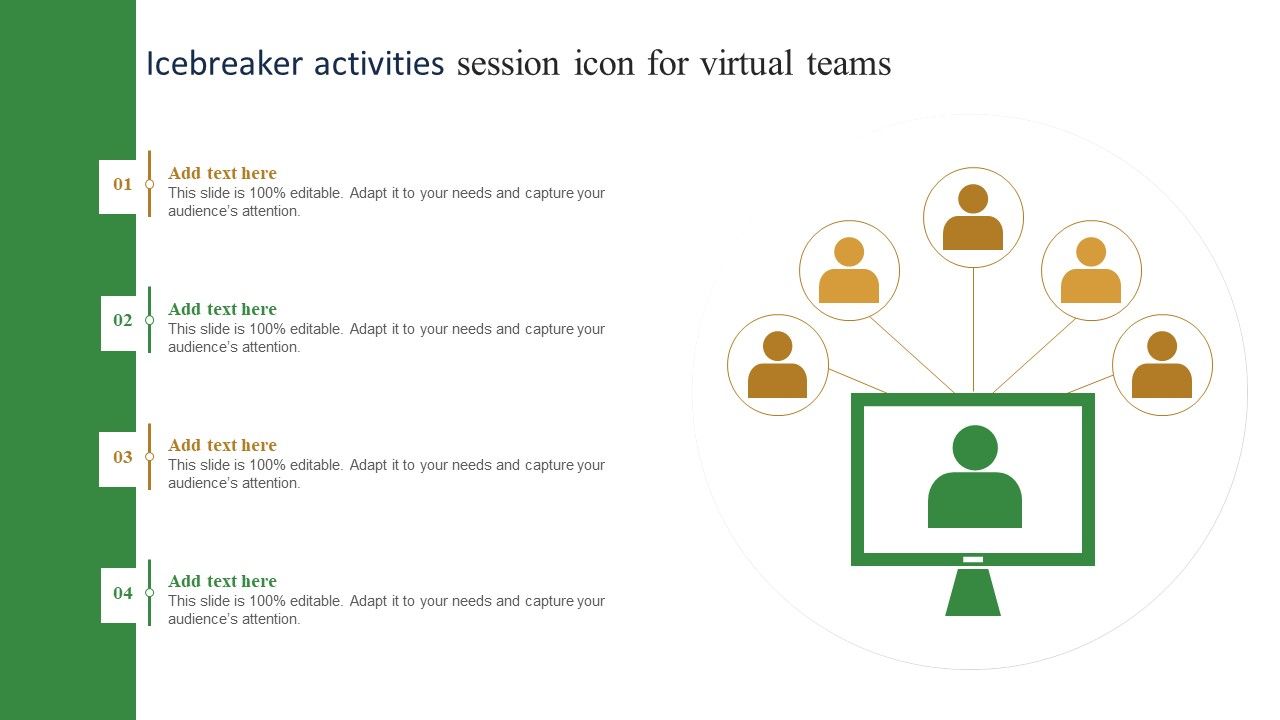 Icebreaker activities session icon for virtual teams

01
Add text here
This slide is 100% editable. Adapt it to your needs and capture your audience's attention.

02
Add text here
This slide is 100% editable. Adapt it to your needs and capture your audience's attention.

03
Add text here
This slide is 100% editable. Adapt it to your needs and capture your audience's attention.

04
Add text here
This slide is 100% editable. Adapt it to your needs and capture your audience's attention.